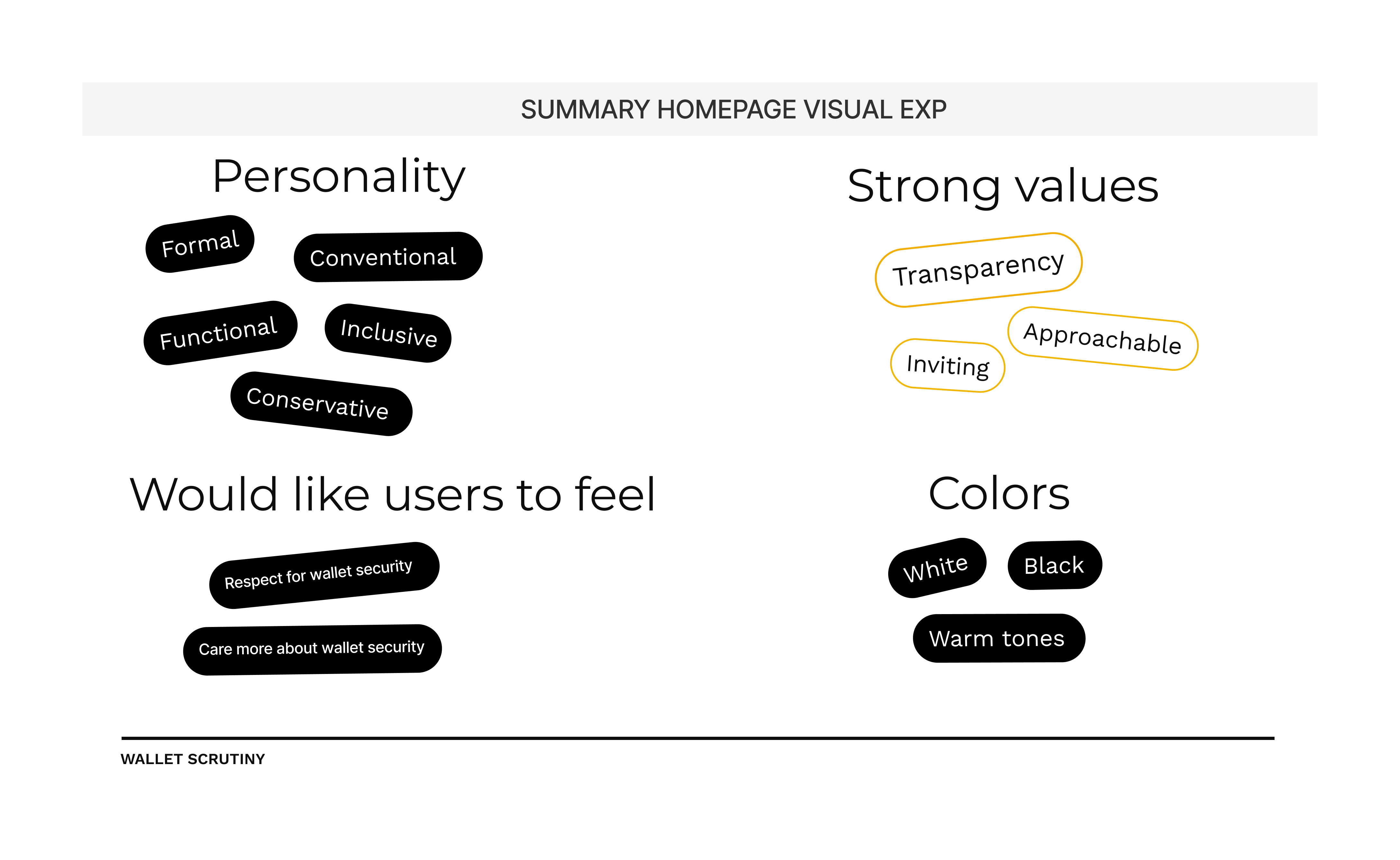 SUMMARY HOMEPAGE VISUAL EXP

Personality

Formal

Conventional

Functional

Inclusive

Conservative

Strong values

Transparency

Approachable

Inviting

Would like users to feel

Respect for wallet security

Care more about wallet security

Colors

White

Black

Warm tones

WALLET SCRUTINY